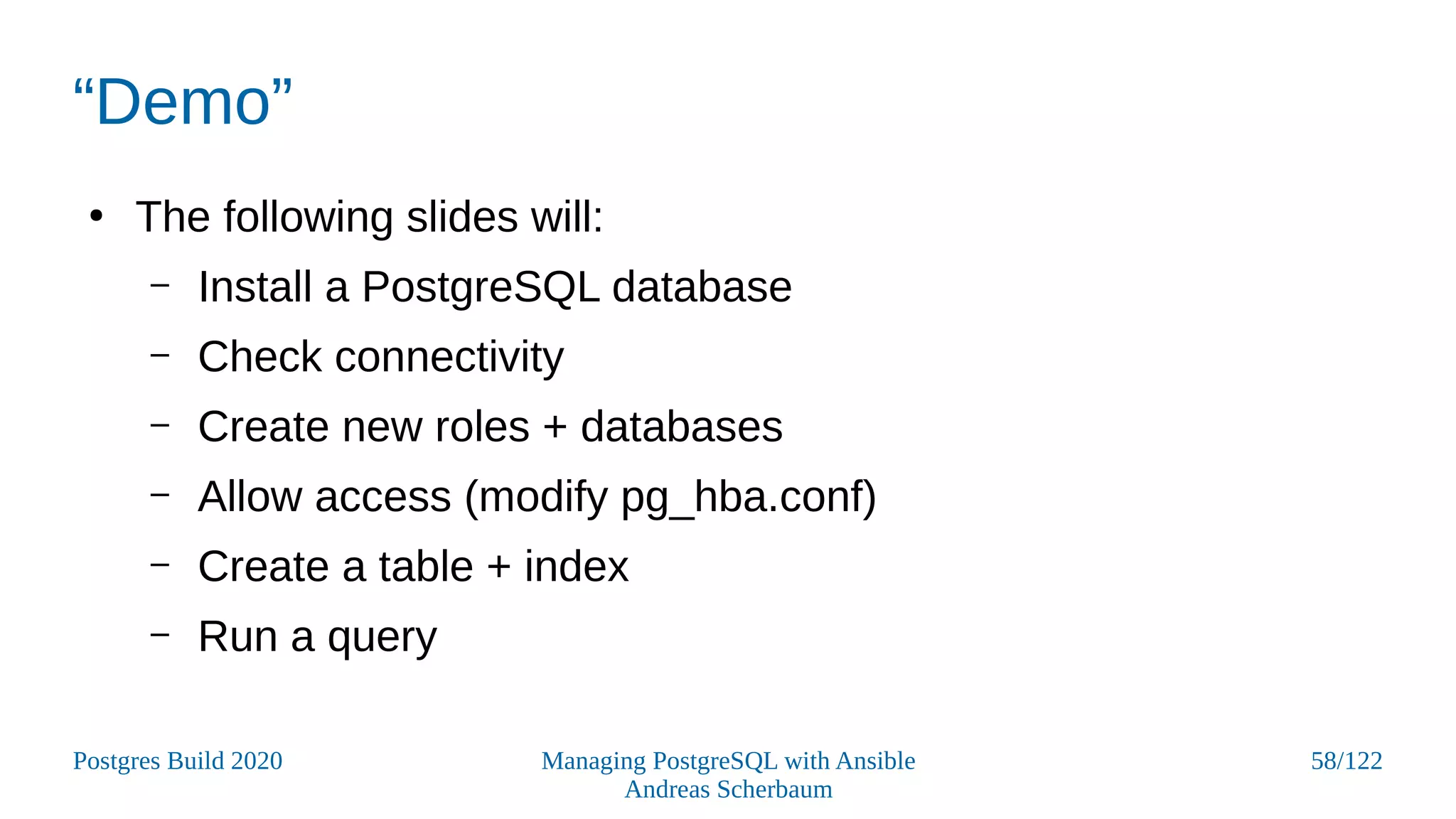 “Demo”

• The following slides will:
  – Install a PostgreSQL database
  – Check connectivity
  – Create new roles + databases
  – Allow access (modify pg_hba.conf)
  – Create a table + index
  – Run a query

Postgres Build 2020

Managing PostgreSQL with Ansible
Andreas Scherbaum

58/122